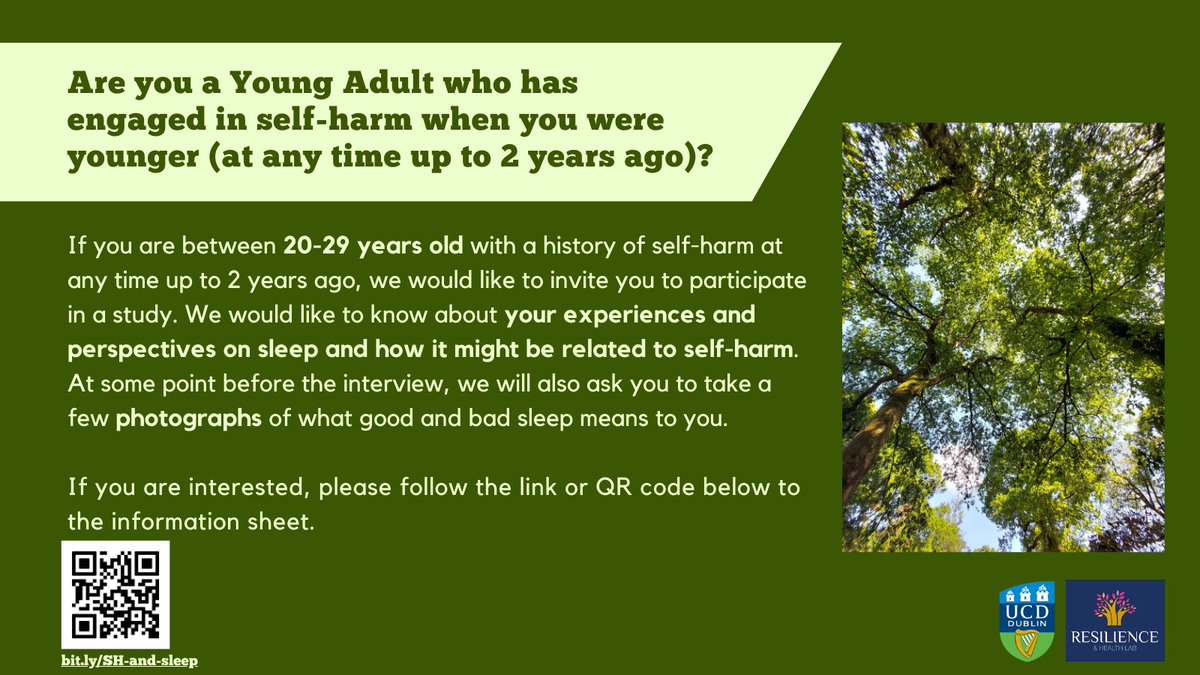 Are you a Young Adult who has engaged in self-harm when you were younger (at any time up to 2 years ago)?

If you are between 20-29 years old with a history of self-harm at any time up to 2 years ago, we would like to invite you to participate in a study. We would like to know about your experiences and perspectives on sleep and how it might be related to self-harm. At some point before the interview, we will also ask you to take a few photographs of what good and bad sleep means to you.

If you are interested, please follow the link or QR code below to the information sheet.

bit.ly/SH-and-sleep

UCD DUBLIN

RESILIENCE & HEALTH LAB